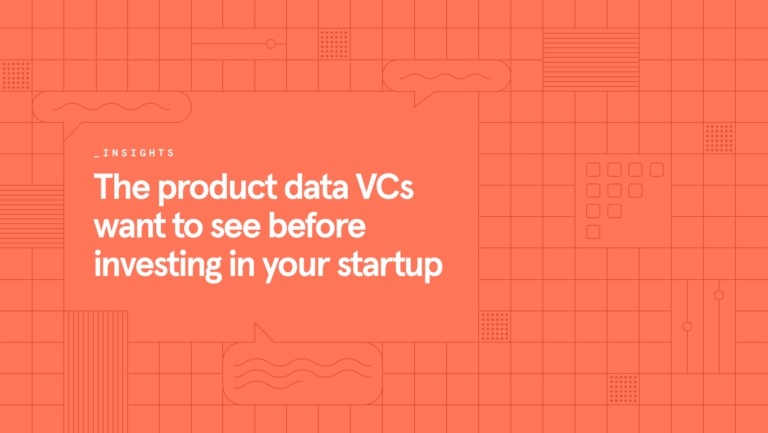 _INSIGHTS

The product data VCs want to see before investing in your startup